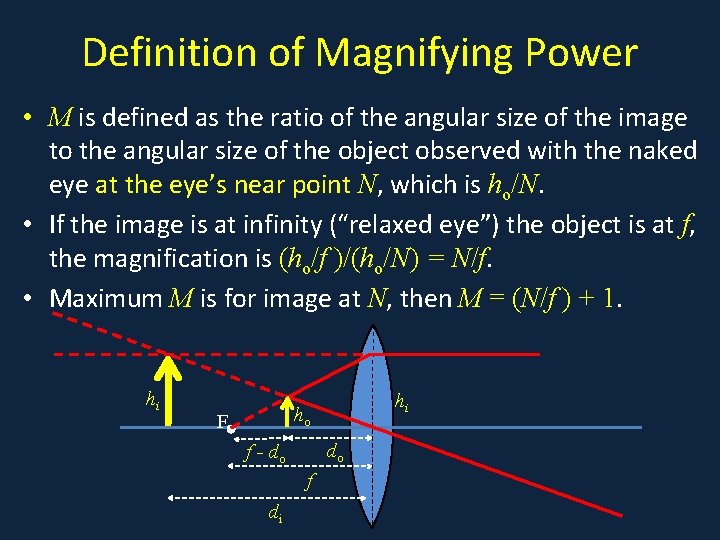 Definition of Magnifying Power

• $M$ is defined as the ratio of the angular size of the image to the angular size of the object observed with the naked eye at the eye's near point $N$, which is $h_o/N$.
• If the image is at infinity ("relaxed eye") the object is at $f$, the magnification is $(h_o/f)/(h_o/N) = N/f$.
• Maximum $M$ is for image at $N$, then $M = (N/f) + 1$.

$h_i$
F
$h_o$
$h_i$
$f - d_o$
$d_o$
$f$
$d_i$